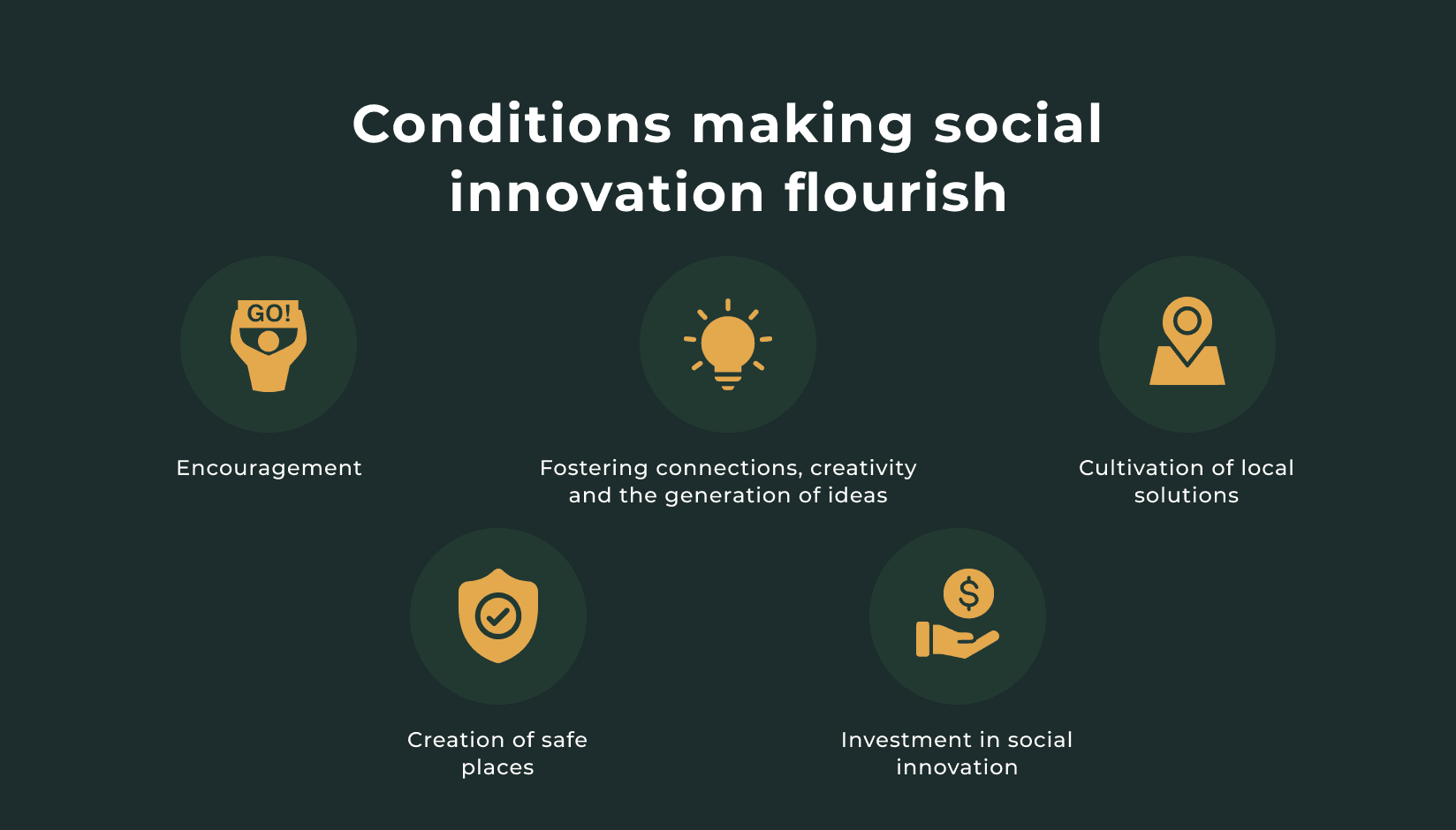 Conditions making social innovation flourish

GO!

Encouragement

Fostering connections, creativity and the generation of ideas

Cultivation of local solutions

Creation of safe places

$

Investment in social innovation